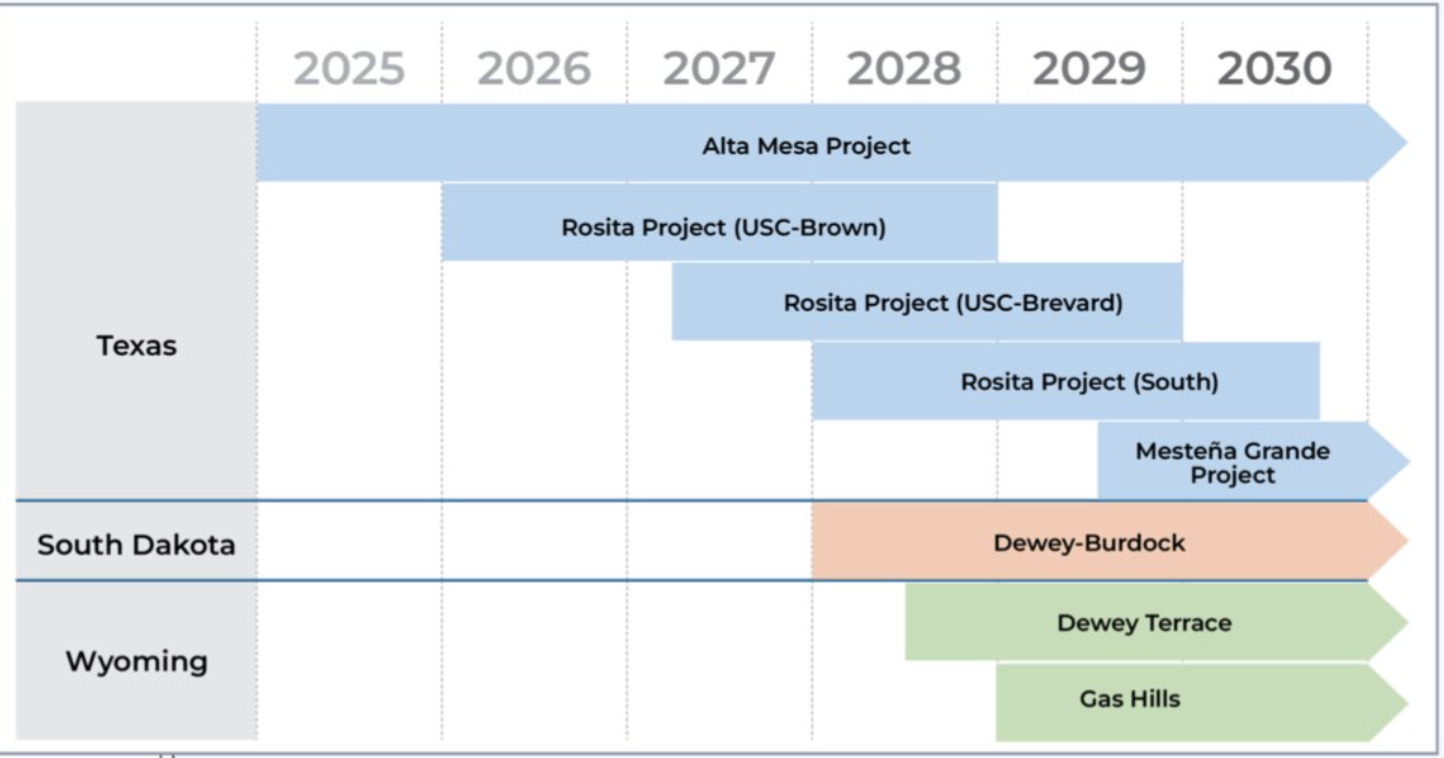 2025 2026 2027 2028 2029 2030

Texas

Alta Mesa Project

Rosita Project (USC-Brown)

Rosita Project (USC-Brevard)

Rosita Project (South)

Mesteña Grande Project

South Dakota

Dewey-Burdock

Wyoming

Dewey Terrace

Gas Hills